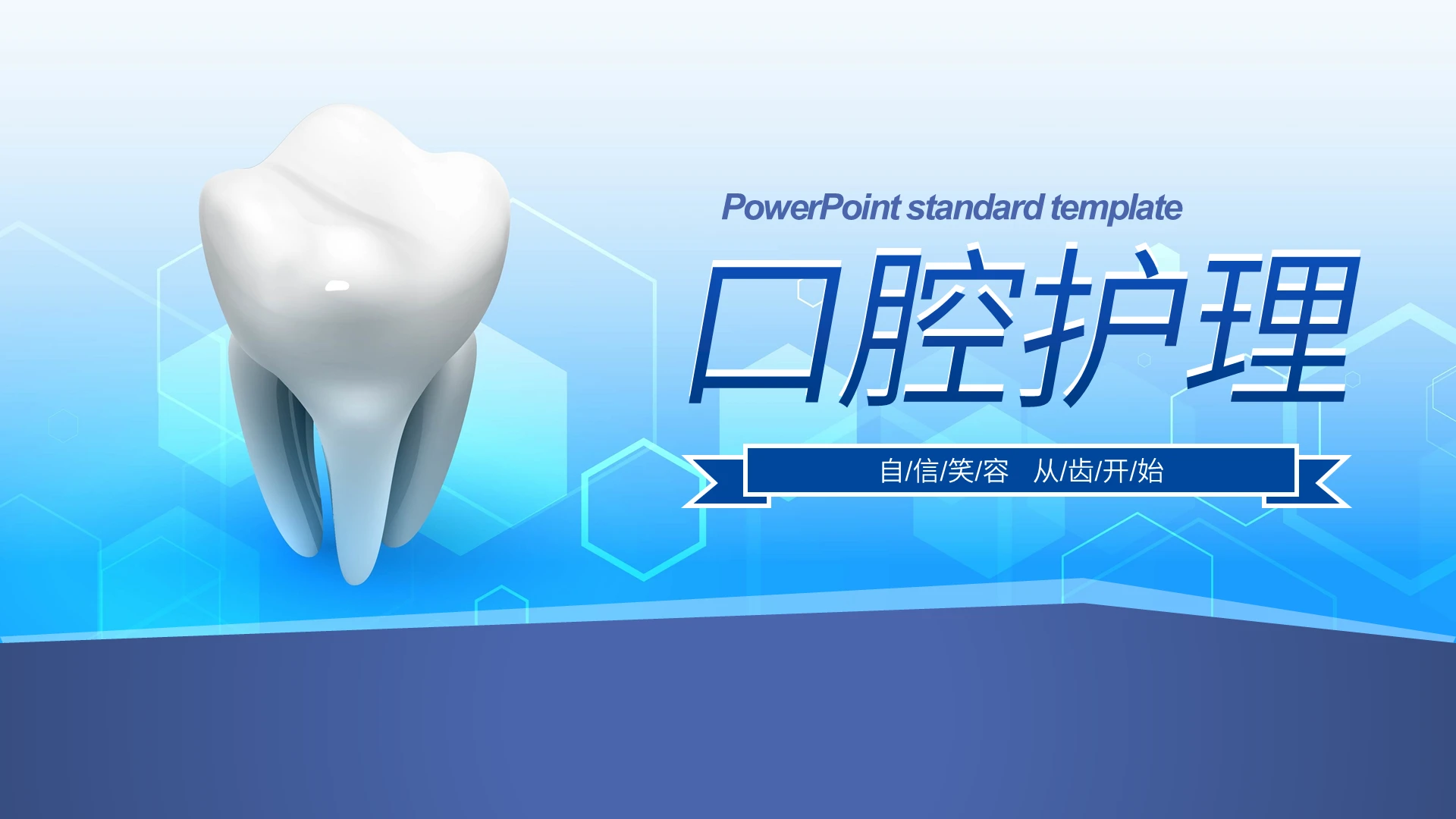 PowerPoint standard template

口腔护理

自/信/笑/容　从/齿/开/始